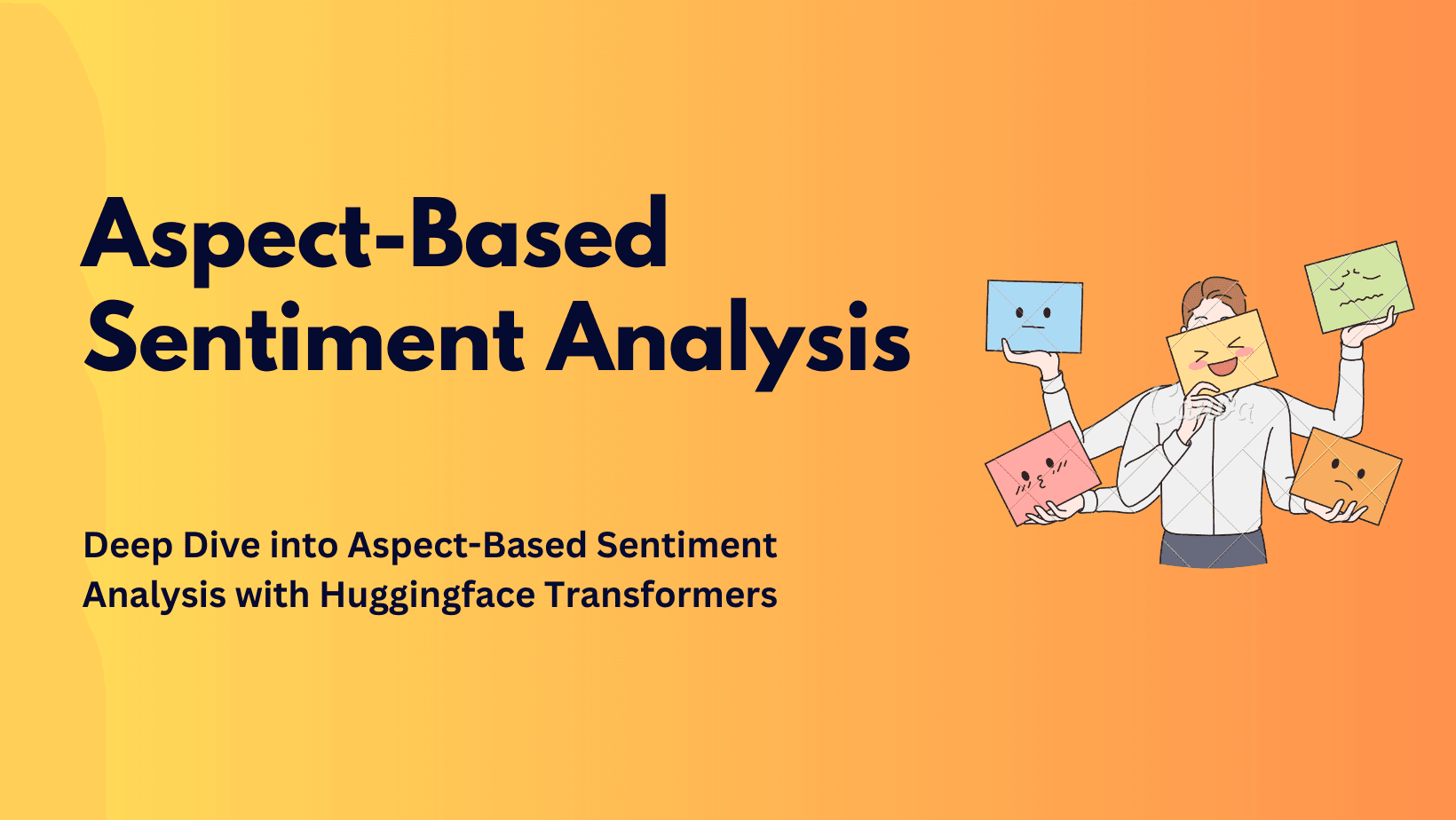 Aspect-Based Sentiment Analysis

Deep Dive into Aspect-Based Sentiment Analysis with Huggingface Transformers

Canva